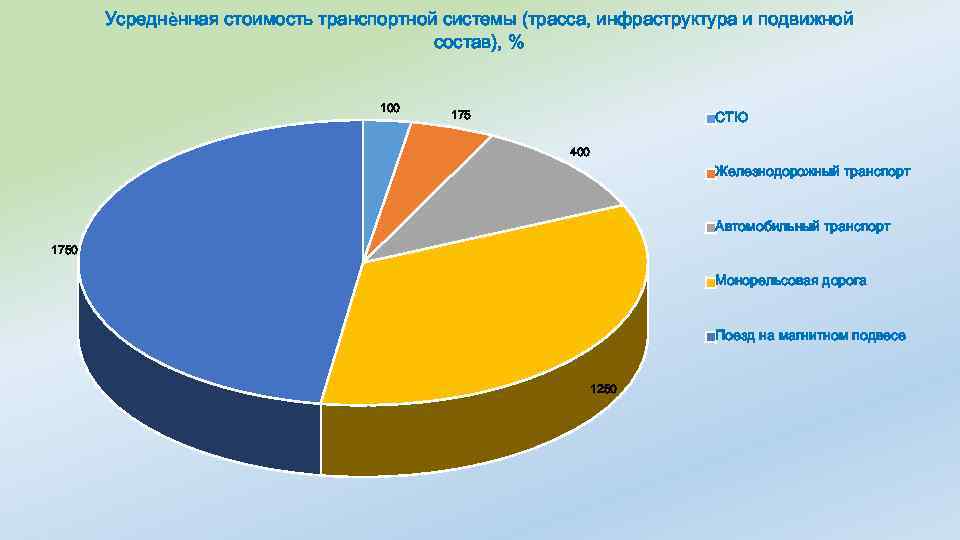 Усреднѐнная стоимость транспортной системы (трасса, инфраструктура и подвижной состав), %

100

175

400

1750

1250

СТЮ

Железнодорожный транспорт

Автомобильный транспорт

Монорельсовая дорога

Поезд на магнитном подвесе